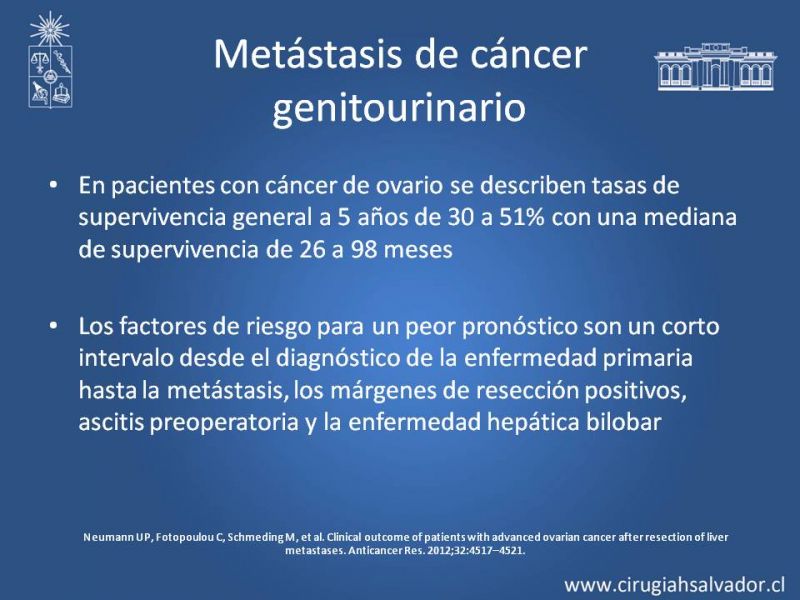 Metástasis de cáncer genitourinario

• En pacientes con cáncer de ovario se describen tasas de supervivencia general a 5 años de 30 a 51% con una mediana de supervivencia de 26 a 98 meses

• Los factores de riesgo para un peor pronóstico son un corto intervalo desde el diagnóstico de la enfermedad primaria hasta la metástasis, los márgenes de resección positivos, ascitis preoperatoria y la enfermedad hepática bilobar

Neumann UP, Fotopoulou C, Schmeding M, et al. Clinical outcome of patients with advanced ovarian cancer after resection of liver metastases. Anticancer Res. 2012;32:4517–4521.

www.cirugiahsalvador.cl